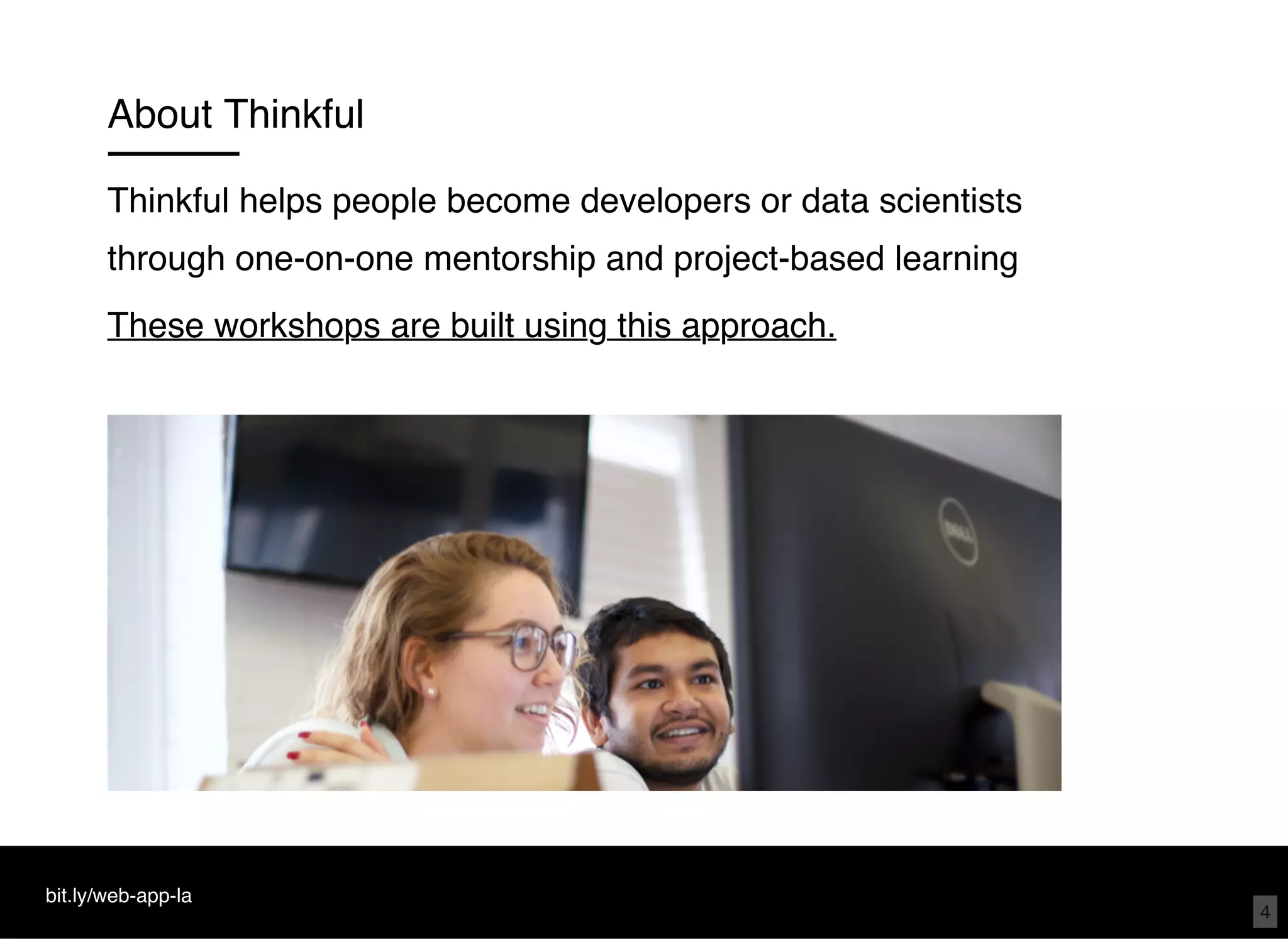 About Thinkful

Thinkful helps people become developers or data scientists through one-on-one mentorship and project-based learning

These workshops are built using this approach.

DELL

bit.ly/web-app-la

4